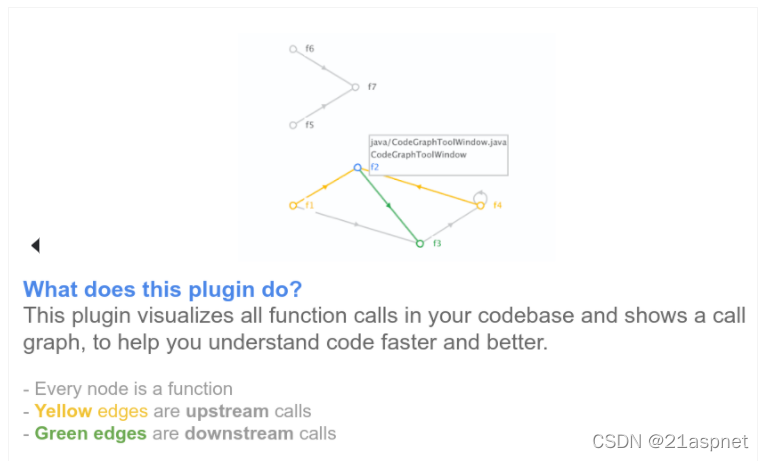 f6

f7

f5

java/CodeGraphToolWindow.java
CodeGraphToolWindow
f2

f1

f4

f3

What does this plugin do?
This plugin visualizes all function calls in your codebase and shows a call graph, to help you understand code faster and better.

- Every node is a function
- Yellow edges are upstream calls
- Green edges are downstream calls

CSDN @21aspnet